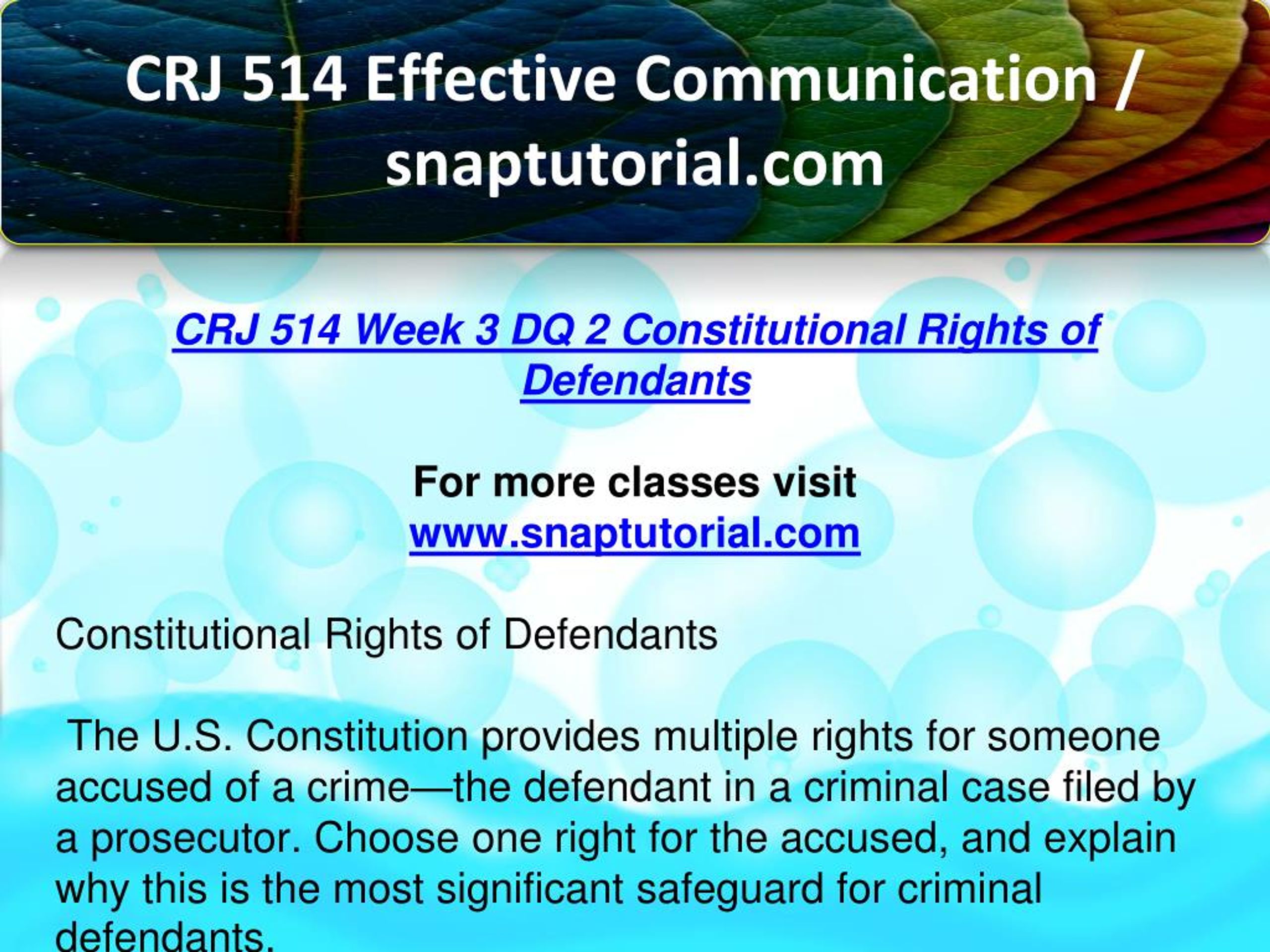 CRJ 514 Effective Communication / snaptutorial.com

CRJ 514 Week 3 DQ 2 Constitutional Rights of Defendants

For more classes visit
www.snaptutorial.com

Constitutional Rights of Defendants

The U.S. Constitution provides multiple rights for someone accused of a crime—the defendant in a criminal case filed by a prosecutor. Choose one right for the accused, and explain why this is the most significant safeguard for criminal defendants.